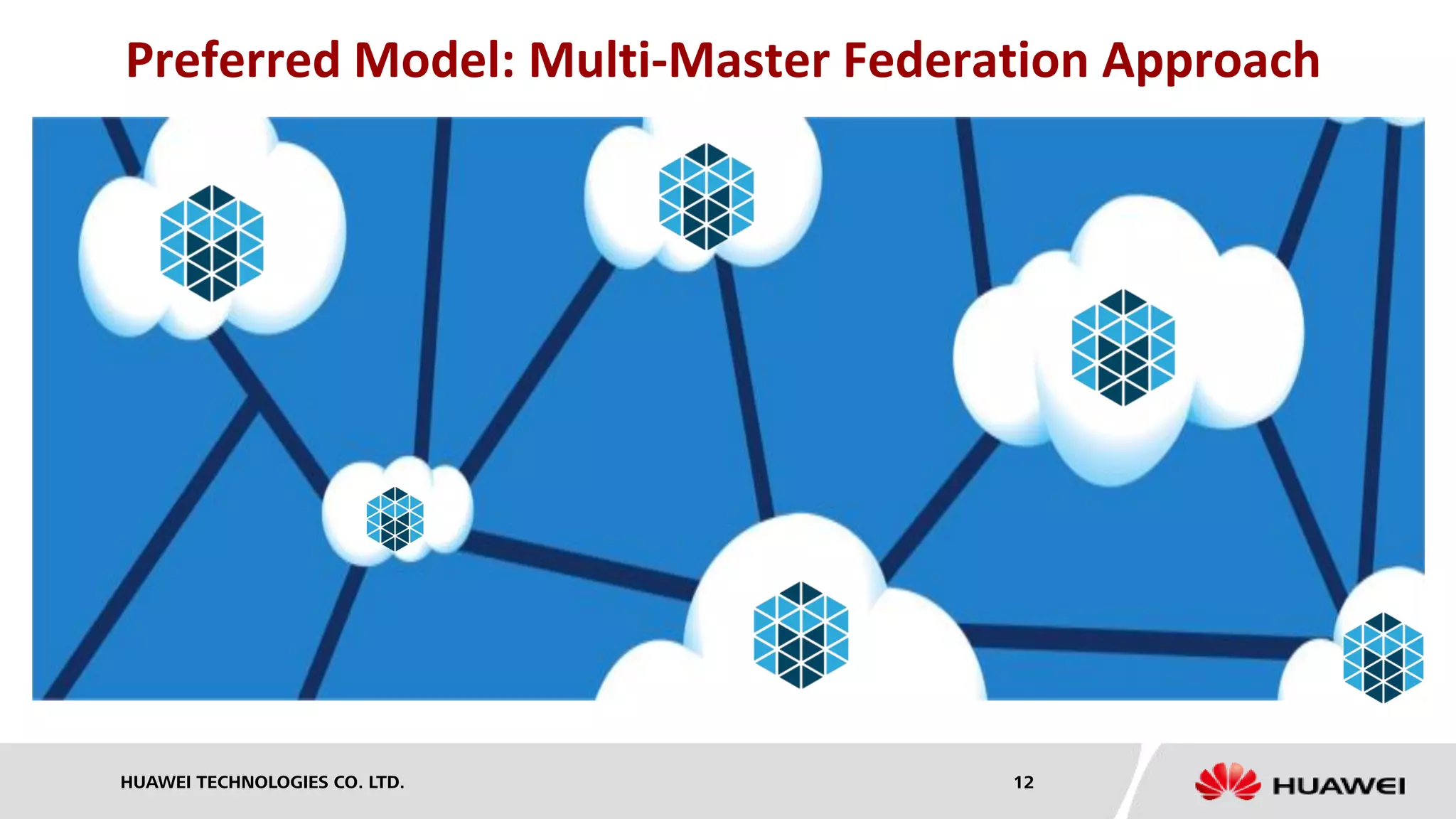 Preferred Model: Multi-Master Federation Approach

HUAWEI TECHNOLOGIES CO. LTD.

12

HUAWEI